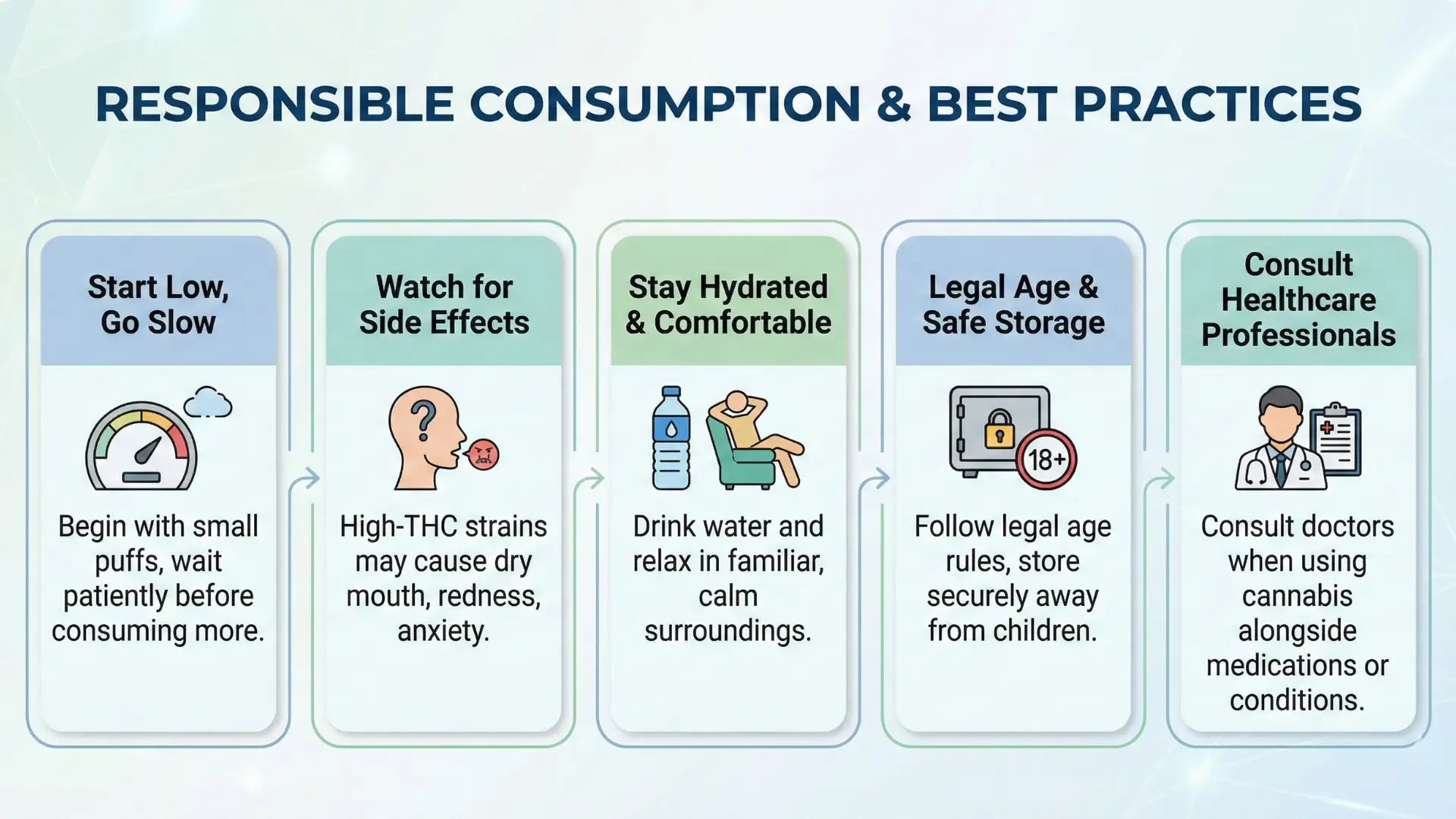 RESPONSIBLE CONSUMPTION & BEST PRACTICES

Start Low, Go Slow

Begin with small puffs, wait patiently before consuming more.

Watch for Side Effects

High-THC strains may cause dry mouth, redness, anxiety.

Stay Hydrated & Comfortable

Drink water and relax in familiar, calm surroundings.

Legal Age & Safe Storage

18+

Follow legal age rules, store securely away from children.

Consult Healthcare Professionals

Consult doctors when using cannabis alongside medications or conditions.